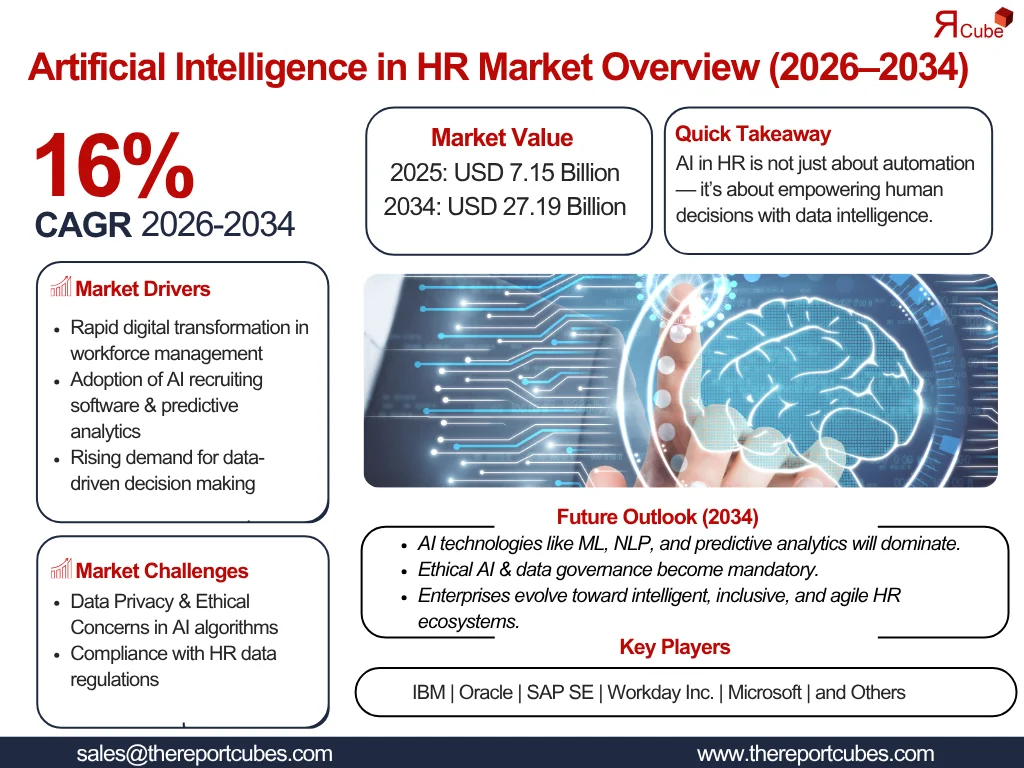 ЯCube

Artificial Intelligence in HR Market Overview (2026–2034)

16%
CAGR 2026-2034

Market Value
2025: USD 7.15 Billion
2034: USD 27.19 Billion

Quick Takeaway
AI in HR is not just about automation — it's about empowering human decisions with data intelligence.

Market Drivers
• Rapid digital transformation in workforce management
• Adoption of AI recruiting software & predictive analytics
• Rising demand for data-driven decision making

Market Challenges
• Data Privacy & Ethical Concerns in AI algorithms
• Compliance with HR data regulations

Future Outlook (2034)
• AI technologies like ML, NLP, and predictive analytics will dominate.
• Ethical AI & data governance become mandatory.
• Enterprises evolve toward intelligent, inclusive, and agile HR ecosystems.

Key Players
IBM | Oracle | SAP SE | Workday Inc. | Microsoft | and Others

sales@thereportcubes.com
www.thereportcubes.com